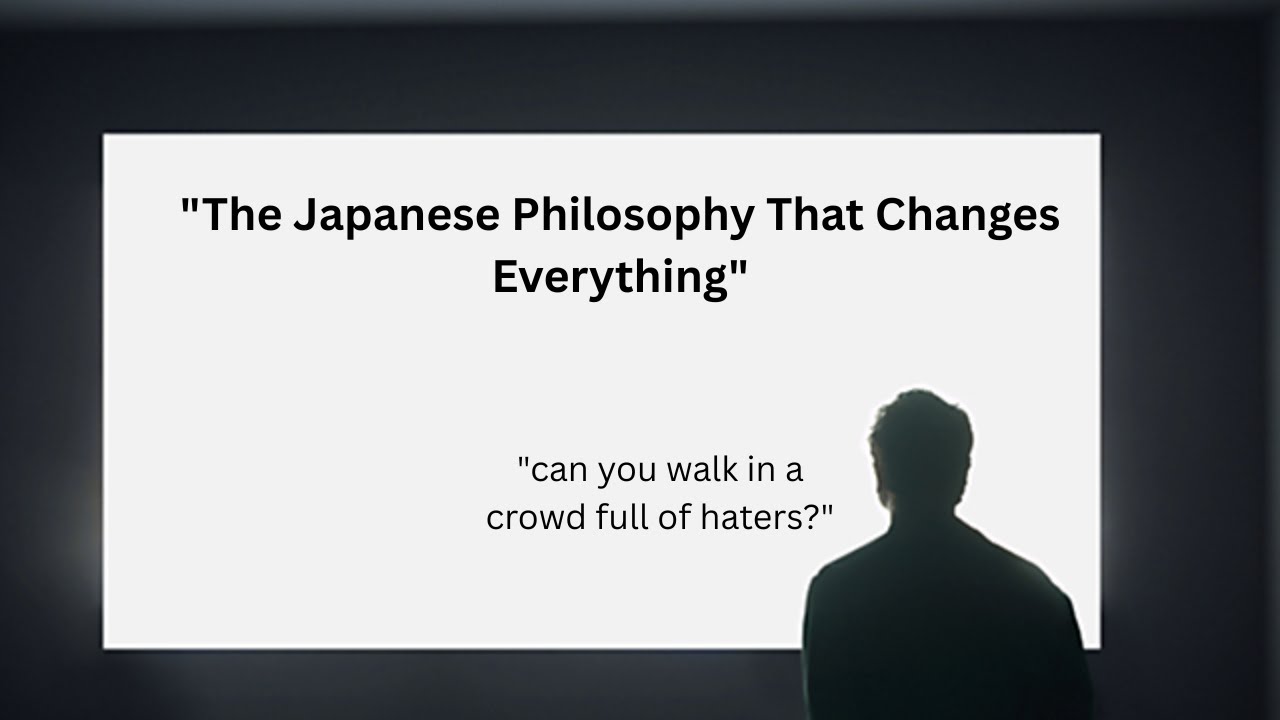 "The Japanese Philosophy That Changes Everything"

"can you walk in a crowd full of haters?"